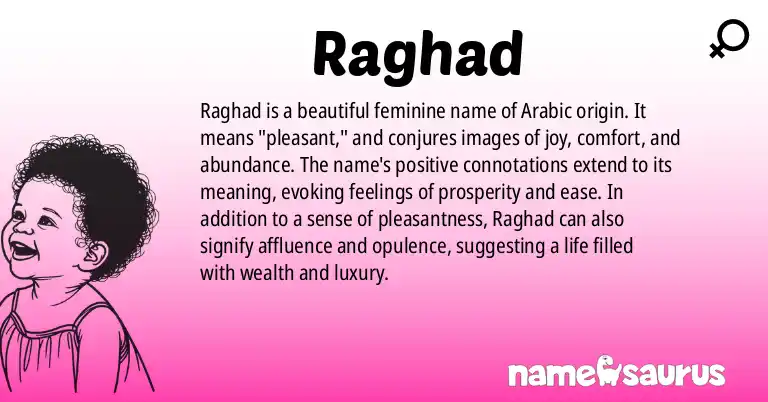 Raghad

Raghad is a beautiful feminine name of Arabic origin. It means "pleasant," and conjures images of joy, comfort, and abundance. The name's positive connotations extend to its meaning, evoking feelings of prosperity and ease. In addition to a sense of pleasantness, Raghad can also signify affluence and opulence, suggesting a life filled with wealth and luxury.

namesaurus